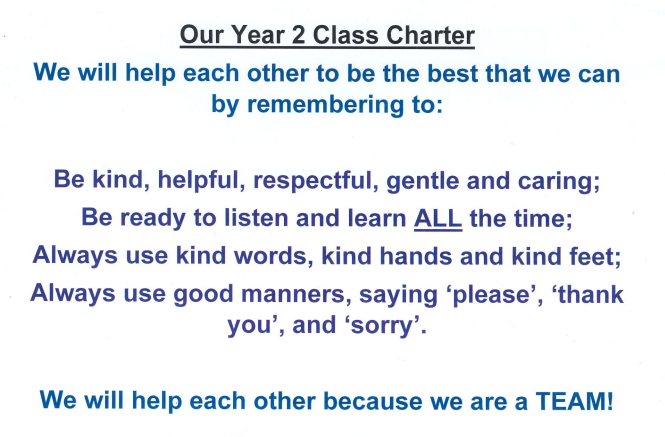 Our Year 2 Class Charter

We will help each other to be the best that we can by remembering to:

Be kind, helpful, respectful, gentle and caring;
Be ready to listen and learn ALL the time;
Always use kind words, kind hands and kind feet;
Always use good manners, saying ‘please’, ‘thank you’, and ‘sorry’.

We will help each other because we are a TEAM!